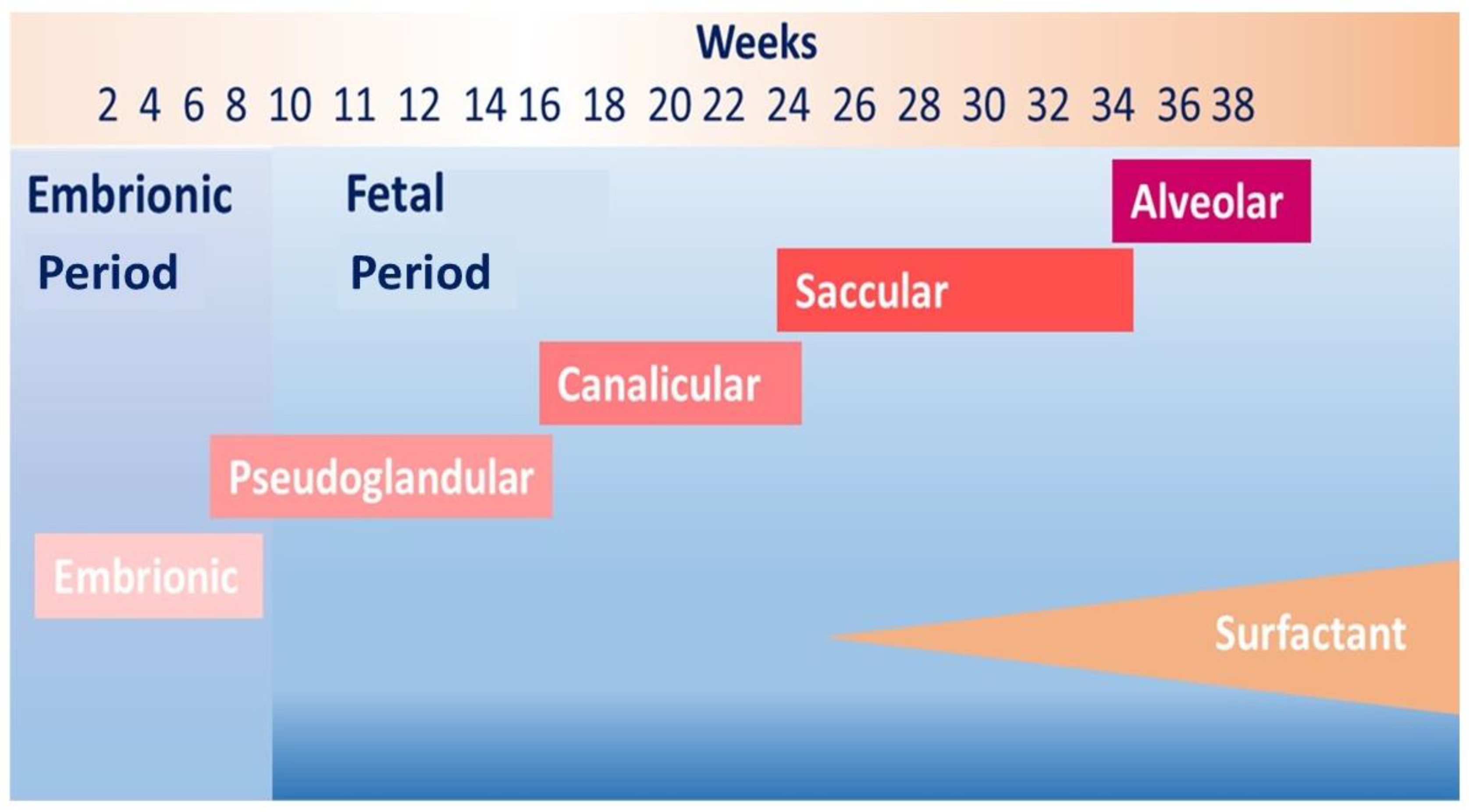 Weeks
2 4 6 8 10 11 12 14 16 18 20 22 24 26 28 30 32 34 36 38

Embrionic Period

Fetal Period

Alveolar

Saccular

Canalicular

Pseudoglandular

Embrionic

Surfactant